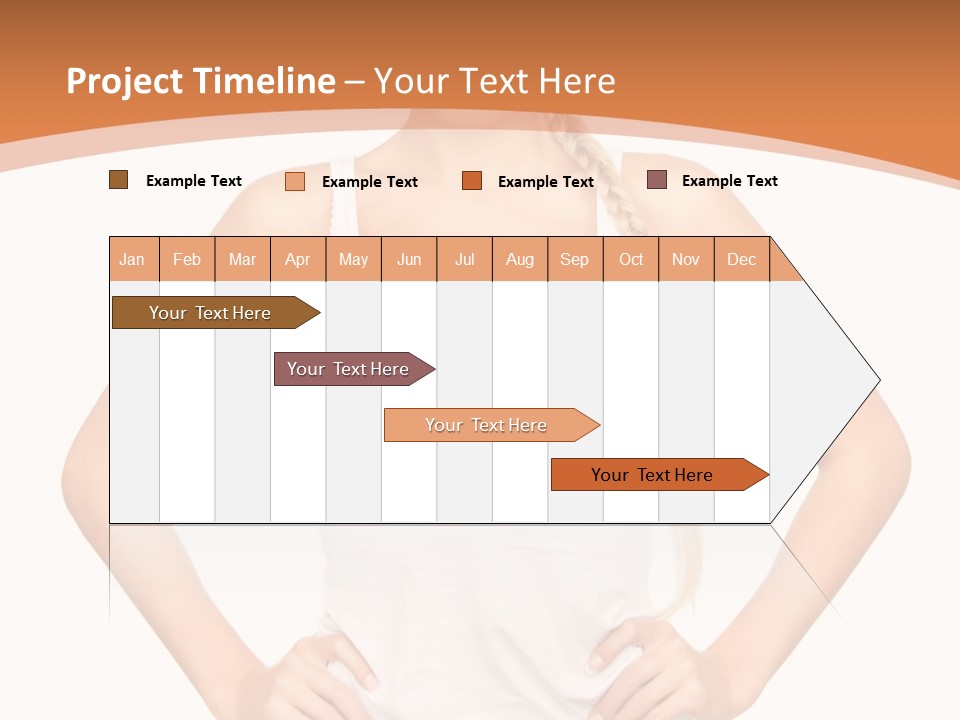 Project Timeline – Your Text Here

Example Text Example Text Example Text Example Text

| Jan | Feb | Mar | Apr | May | Jun | Jul | Aug | Sep | Oct | Nov | Dec |
|---|---|---|---|---|---|---|---|---|---|---|---|

Your Text Here

Your Text Here

Your Text Here

Your Text Here